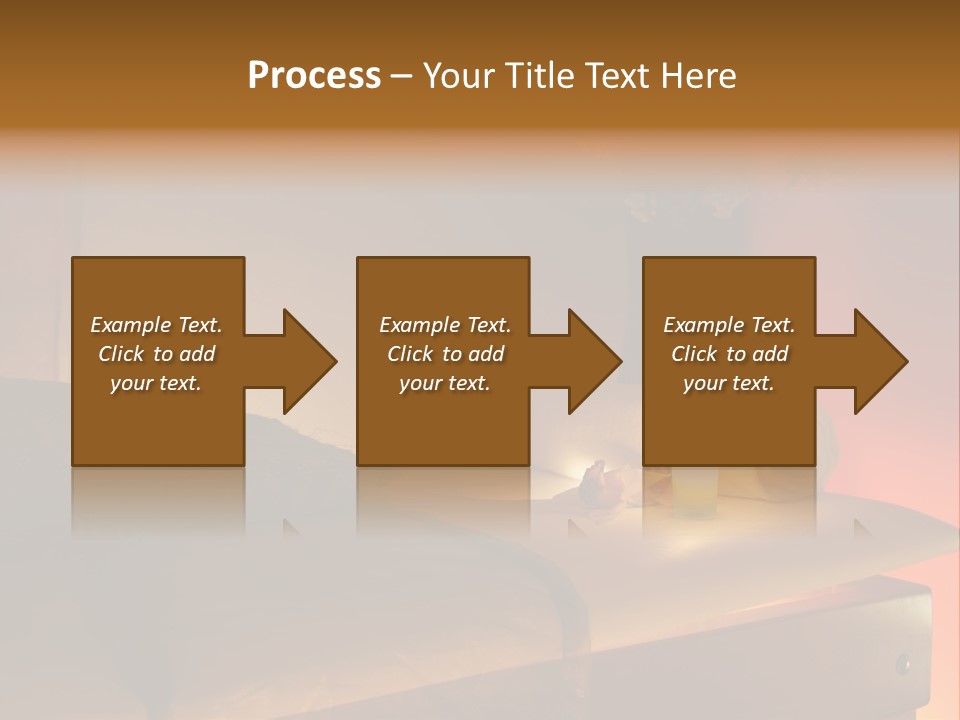 Process – Your Title Text Here

Example Text. Click to add your text.

Example Text. Click to add your text.

Example Text. Click to add your text.